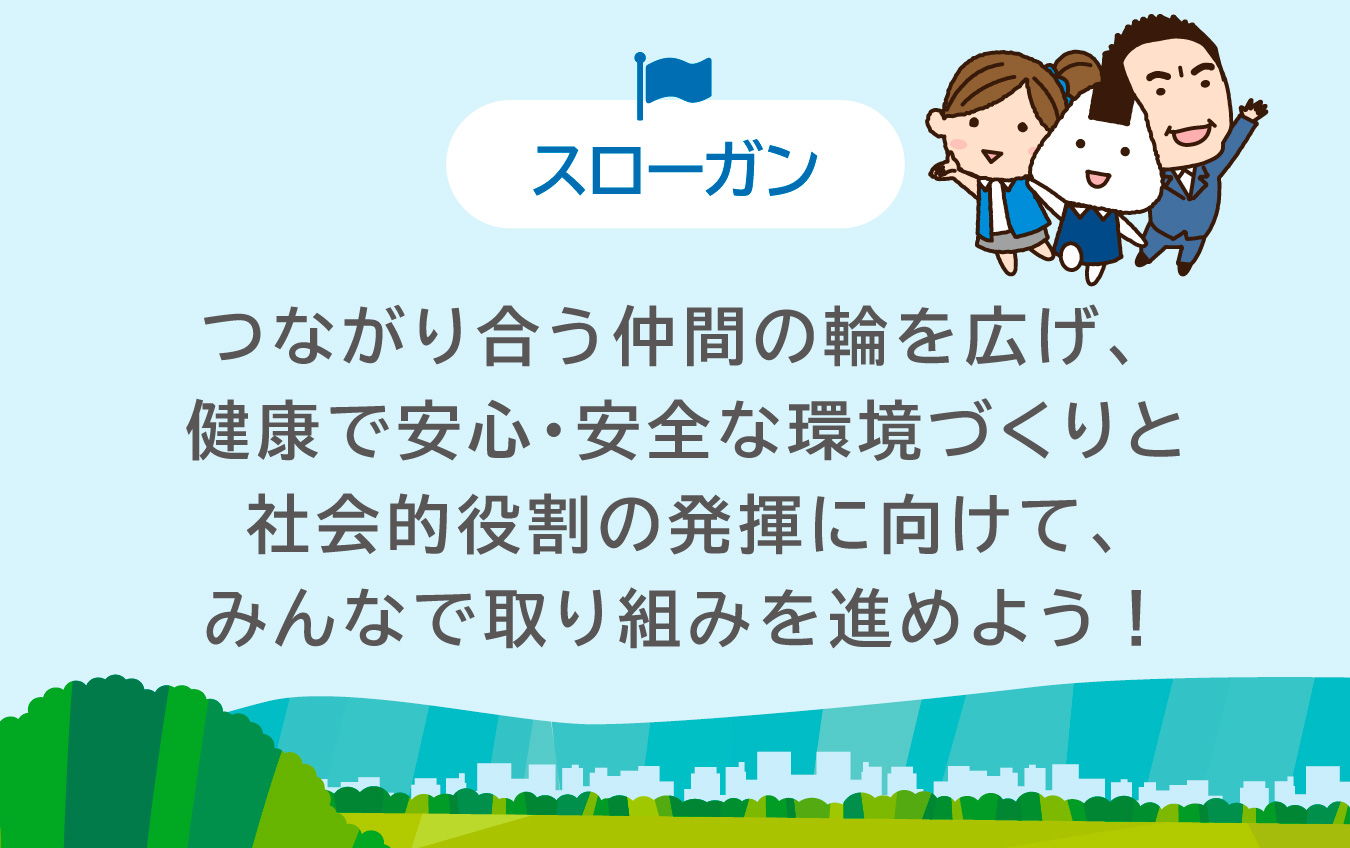 スローガン

つながり合う仲間の輪を広げ、
健康で安心・安全な環境づくりと
社会的役割の発揮に向けて、
みんなで取り組みを進めよう！